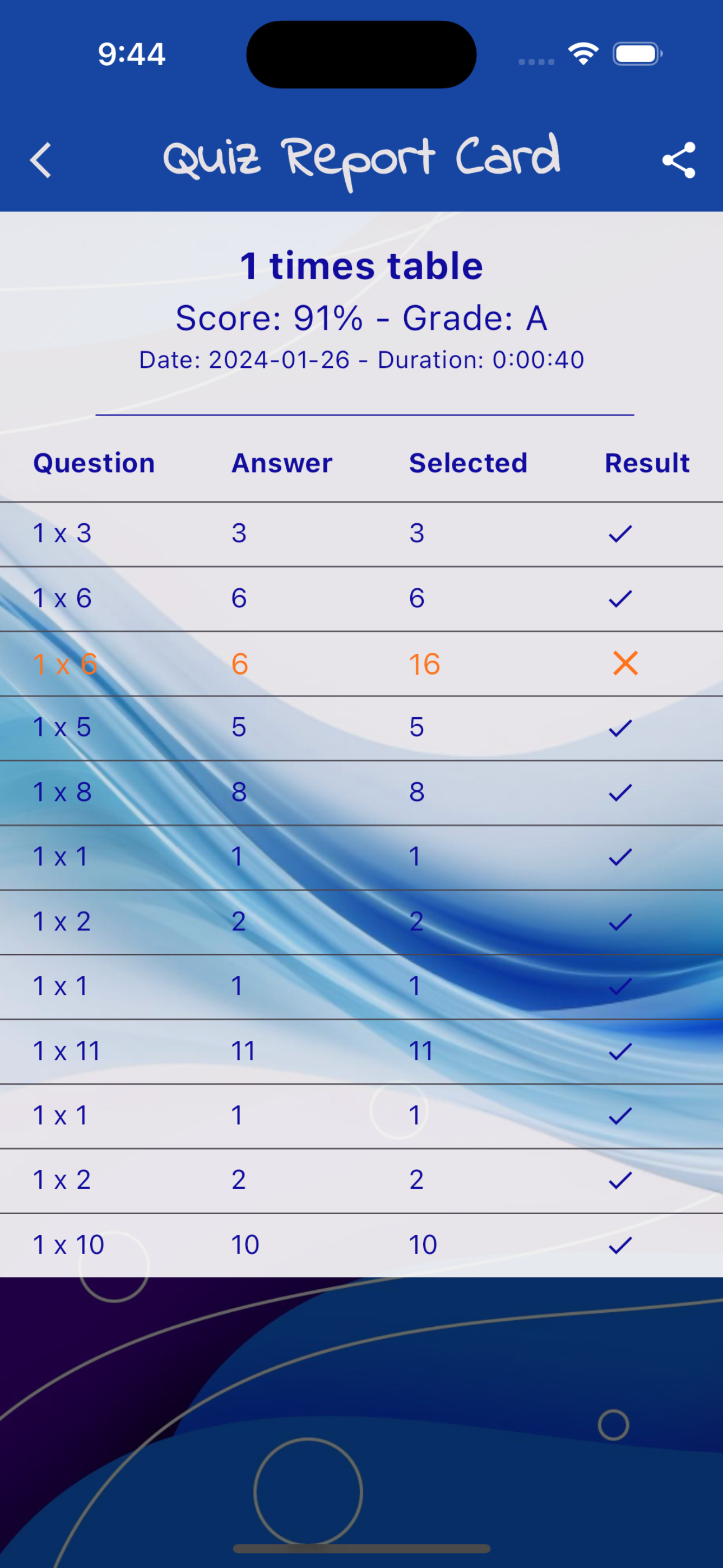 9:44

Quiz Report Card

1 times table
Score: 91% - Grade: A
Date: 2024-01-26 - Duration: 0:00:40

| Question | Answer | Selected | Result |
|---|---|---|---|
| 1 x 3 | 3 | 3 | ✓ |
| 1 x 6 | 6 | 6 | ✓ |
| 1 x 6 | 6 | 16 | ✗ |
| 1 x 5 | 5 | 5 | ✓ |
| 1 x 8 | 8 | 8 | ✓ |
| 1 x 1 | 1 | 1 | ✓ |
| 1 x 2 | 2 | 2 | ✓ |
| 1 x 1 | 1 | 1 | ✓ |
| 1 x 11 | 11 | 11 | ✓ |
| 1 x 1 | 1 | 1 | ✓ |
| 1 x 2 | 2 | 2 | ✓ |
| 1 x 10 | 10 | 10 | ✓ |